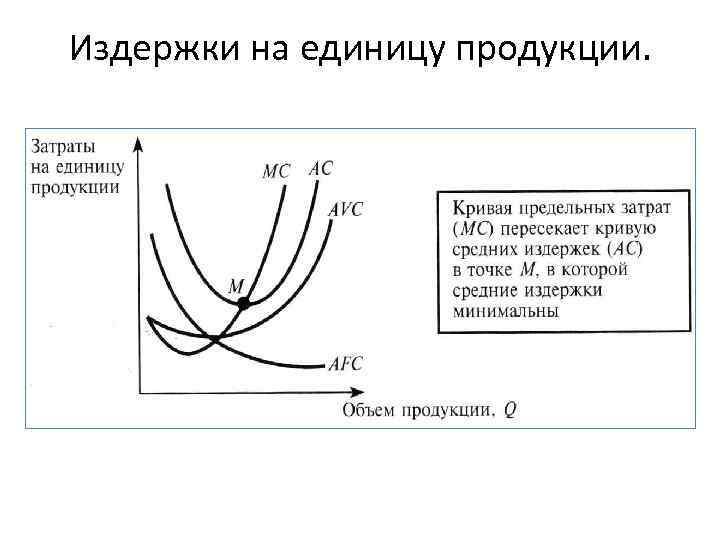 Издержки на единицу продукции.

Затраты на единицу продукции

MC

AC

AVC

M

AFC

Объем продукции, Q

Кривая предельных затрат (MC) пересекает кривую средних издержек (AC) в точке M, в которой средние издержки минимальны